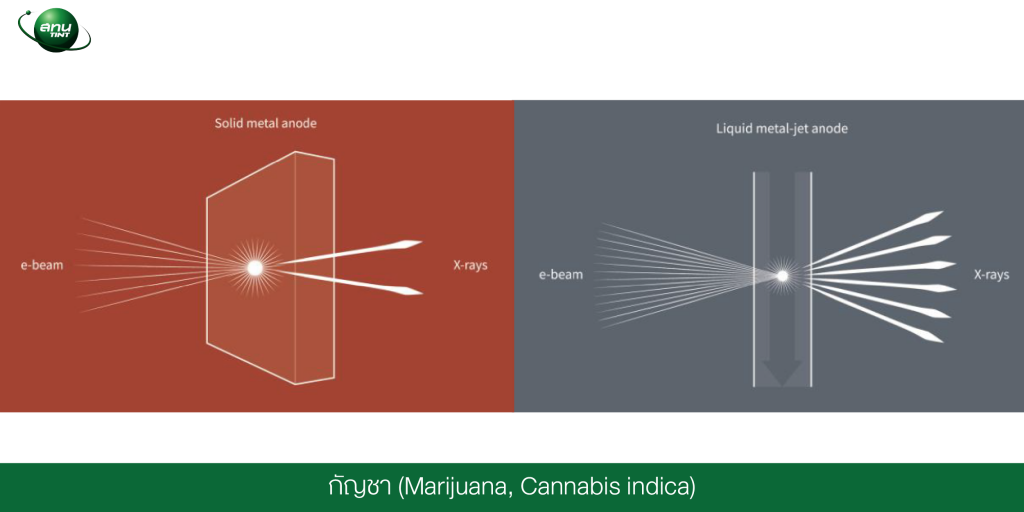 สทน
TINT

Solid metal anode

e-beam

X-rays

Liquid metal-jet anode

e-beam

X-rays

กัญชา (Marijuana, Cannabis indica)